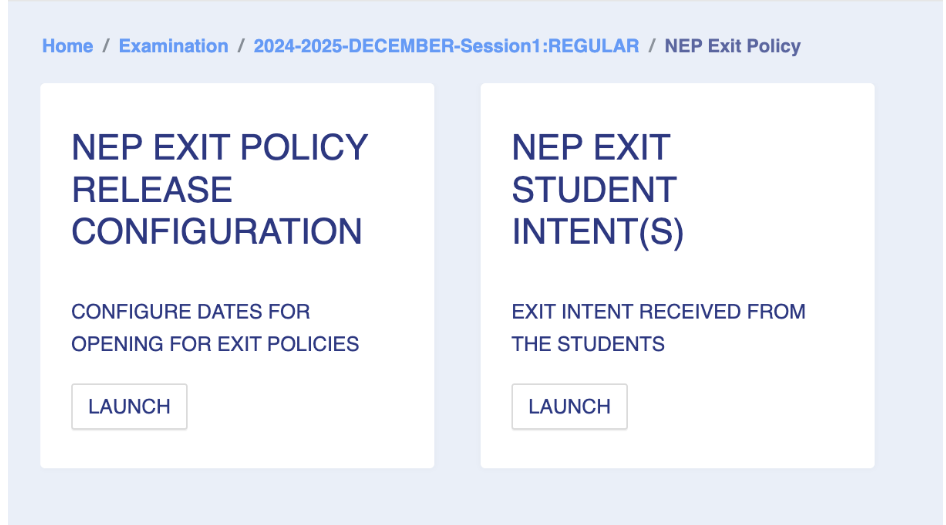 Home / Examination / 2024-2025-DECEMBER-Session1:REGULAR / NEP Exit Policy

NEP EXIT POLICY RELEASE CONFIGURATION

CONFIGURE DATES FOR OPENING FOR EXIT POLICIES

LAUNCH

NEP EXIT STUDENT INTENT(S)

EXIT INTENT RECEIVED FROM THE STUDENTS

LAUNCH